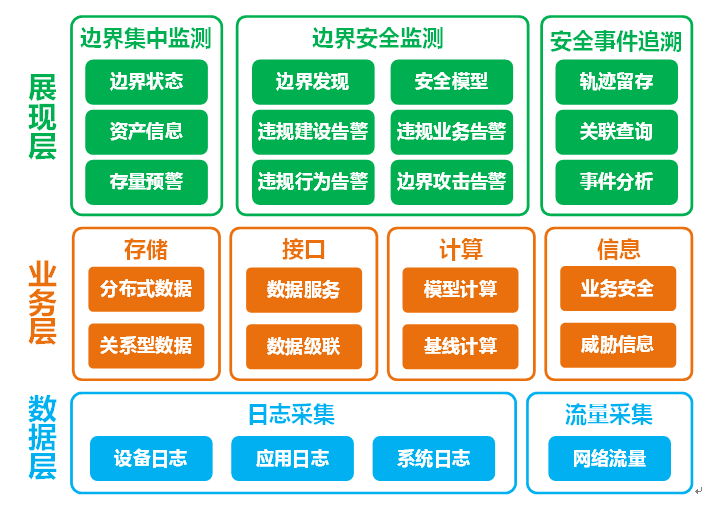 展现层

边界集中监测
边界状态
资产信息
存量预警

边界安全监测
边界发现
安全模型
违规建设告警
违规业务告警
违规行为告警
边界攻击告警

安全事件追溯
轨迹留存
关联查询
事件分析

业务层

存储
分布式数据
关系型数据

接口
数据服务
数据级联

计算
模型计算
基线计算

信息
业务安全
威胁信息

数据层

日志采集
设备日志
应用日志
系统日志

流量采集
网络流量